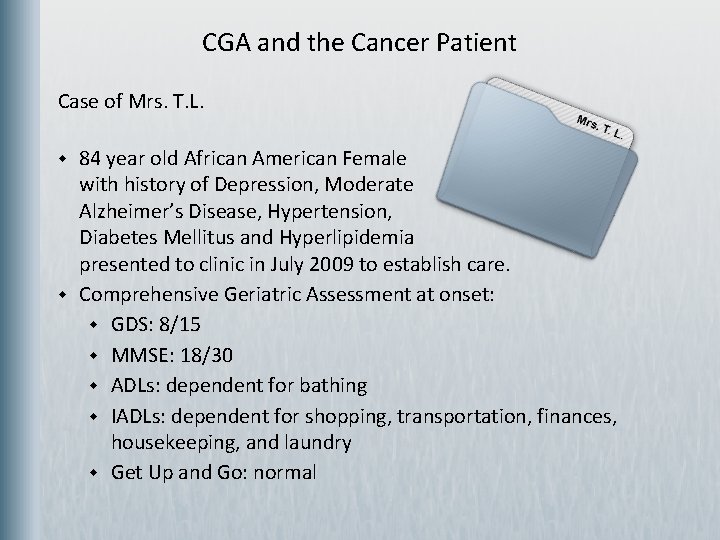 CGA and the Cancer Patient

Case of Mrs. T.L.

Mrs. T. L.

- 84 year old African American Female with history of Depression, Moderate Alzheimer's Disease, Hypertension, Diabetes Mellitus and Hyperlipidemia presented to clinic in July 2009 to establish care.
- Comprehensive Geriatric Assessment at onset:
  - GDS: 8/15
  - MMSE: 18/30
  - ADLs: dependent for bathing
  - IADLs: dependent for shopping, transportation, finances, housekeeping, and laundry
  - Get Up and Go: normal